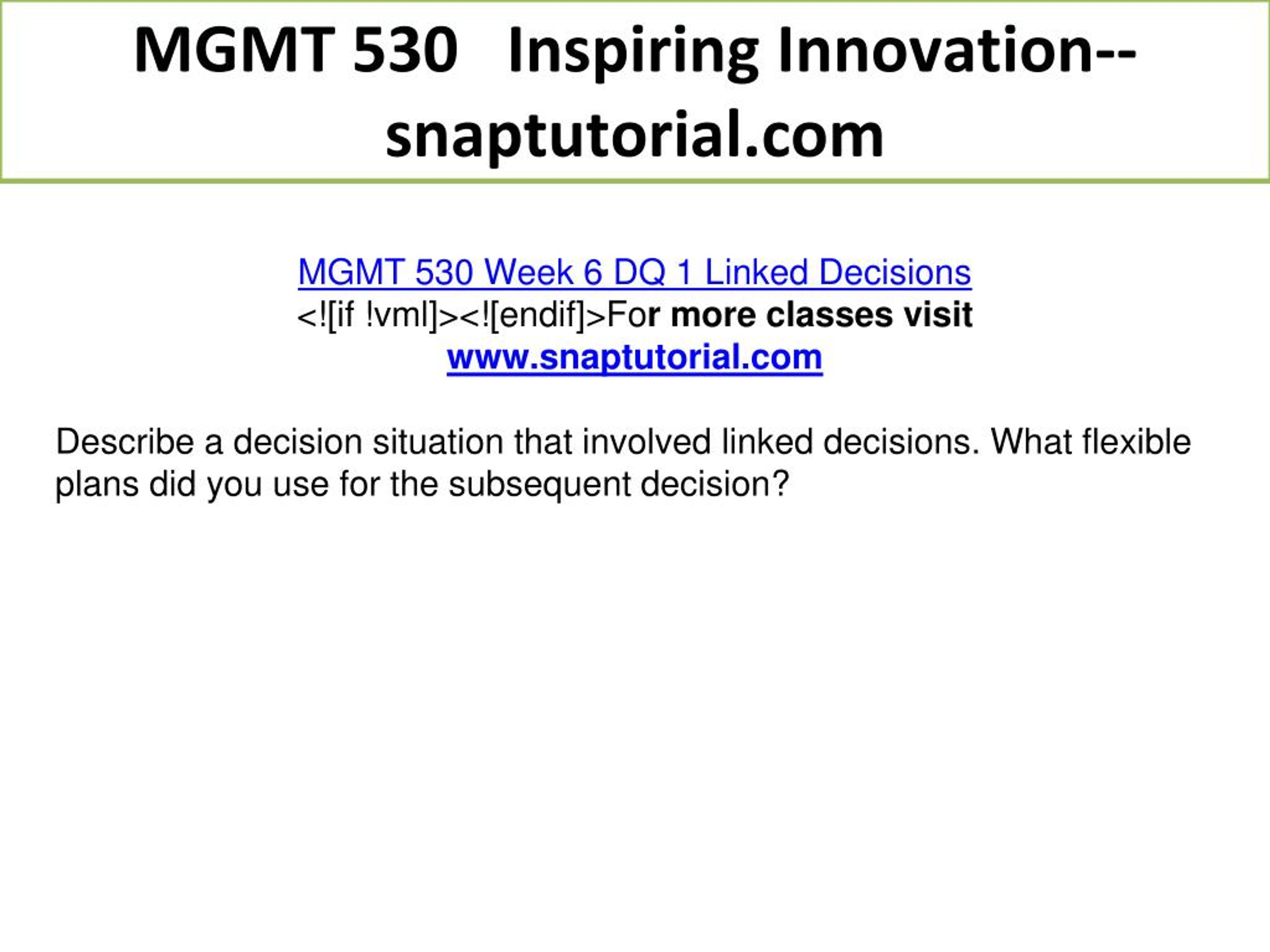 MGMT 530 Inspiring Innovation--snaptutorial.com

MGMT 530 Week 6 DQ 1 Linked Decisions
<![if !vml]><![endif]>For more classes visit
www.snaptutorial.com

Describe a decision situation that involved linked decisions. What flexible plans did you use for the subsequent decision?